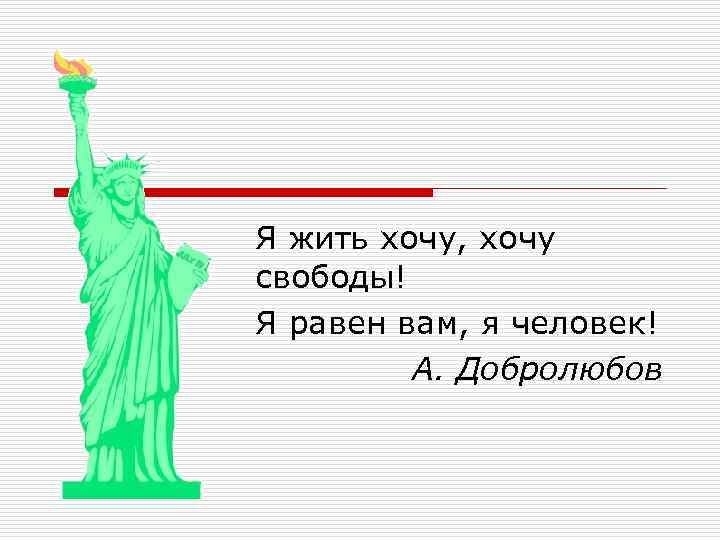 Я жить хочу, хочу свободы!

Я равен вам, я человек!

А. Добролюбов